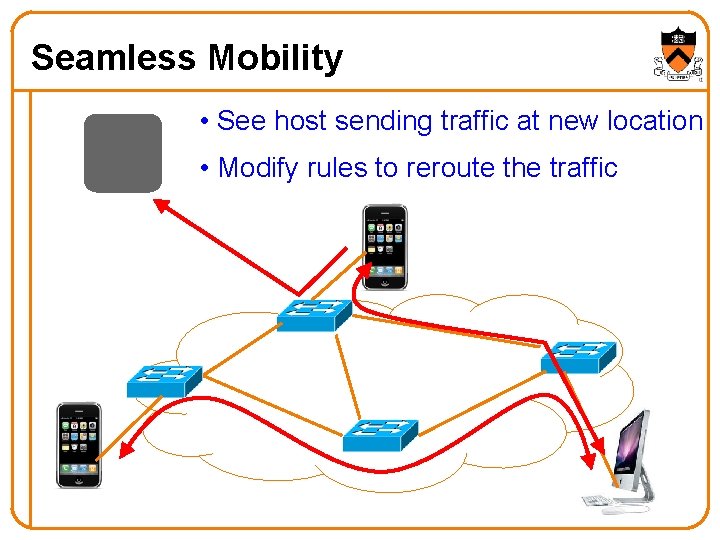 Seamless Mobility

• See host sending traffic at new location

• Modify rules to reroute the traffic